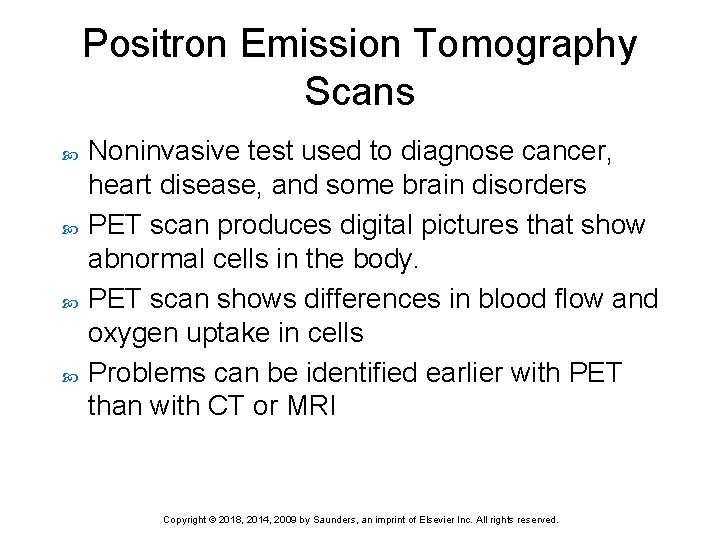 Positron Emission Tomography Scans

Noninvasive test used to diagnose cancer, heart disease, and some brain disorders

PET scan produces digital pictures that show abnormal cells in the body.

PET scan shows differences in blood flow and oxygen uptake in cells

Problems can be identified earlier with PET than with CT or MRI

Copyright © 2018, 2014, 2009 by Saunders, an imprint of Elsevier Inc. All rights reserved.